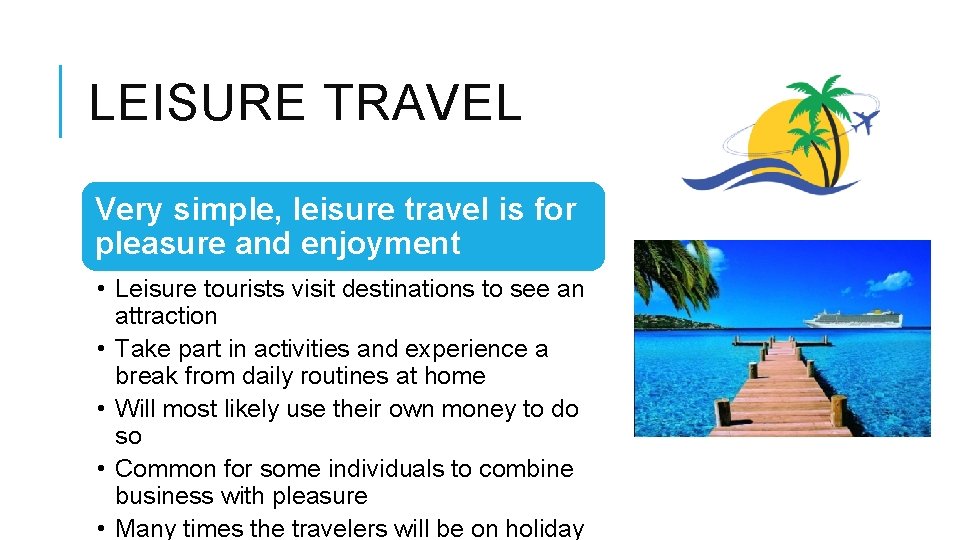 LEISURE TRAVEL

Very simple, leisure travel is for pleasure and enjoyment

• Leisure tourists visit destinations to see an attraction
• Take part in activities and experience a break from daily routines at home
• Will most likely use their own money to do so
• Common for some individuals to combine business with pleasure
• Many times the travelers will be on holiday